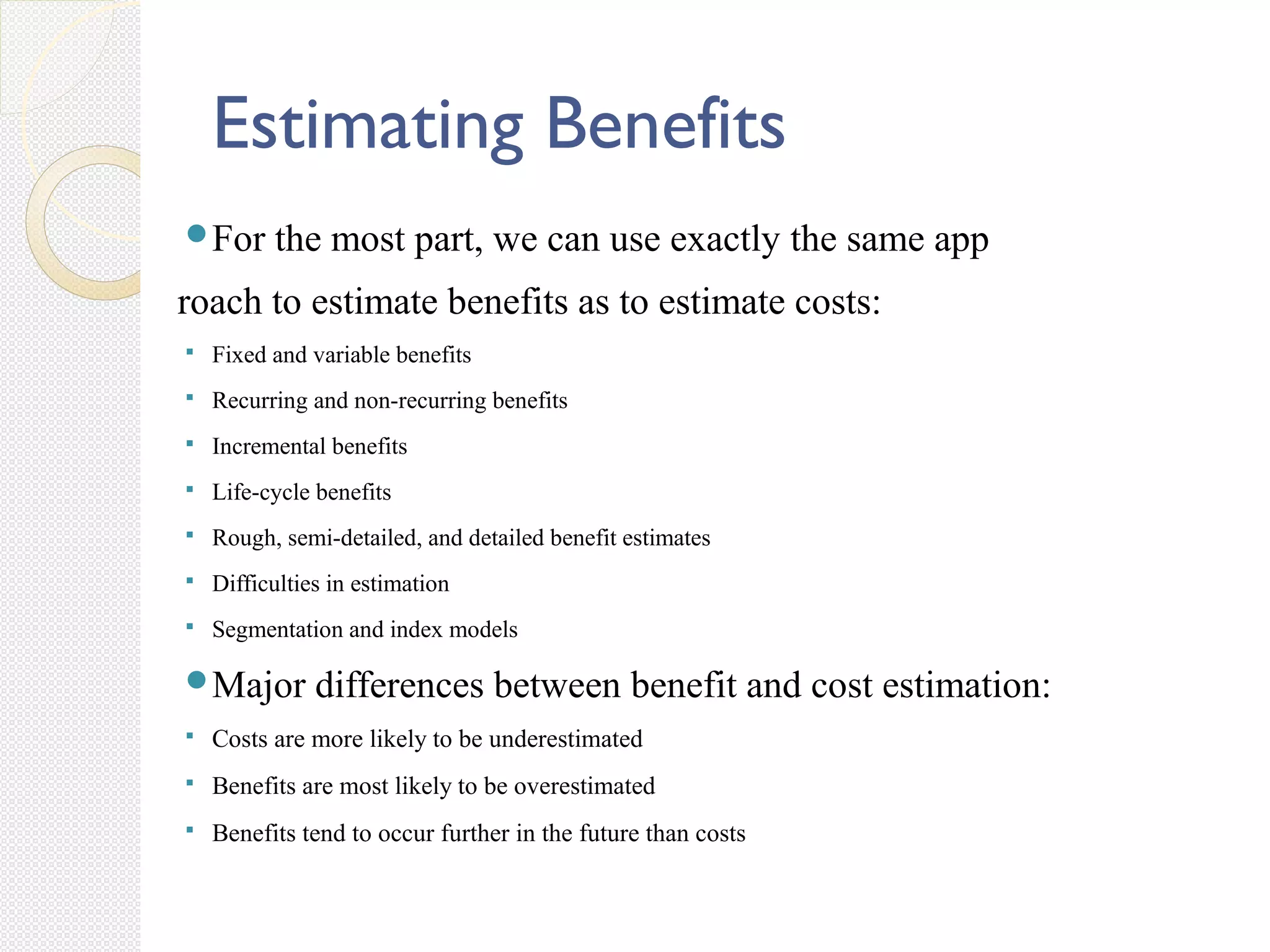 Estimating Benefits

For the most part, we can use exactly the same app roach to estimate benefits as to estimate costs:

Fixed and variable benefits
Recurring and non-recurring benefits
Incremental benefits
Life-cycle benefits
Rough, semi-detailed, and detailed benefit estimates
Difficulties in estimation
Segmentation and index models

Major differences between benefit and cost estimation:

Costs are more likely to be underestimated
Benefits are most likely to be overestimated
Benefits tend to occur further in the future than costs